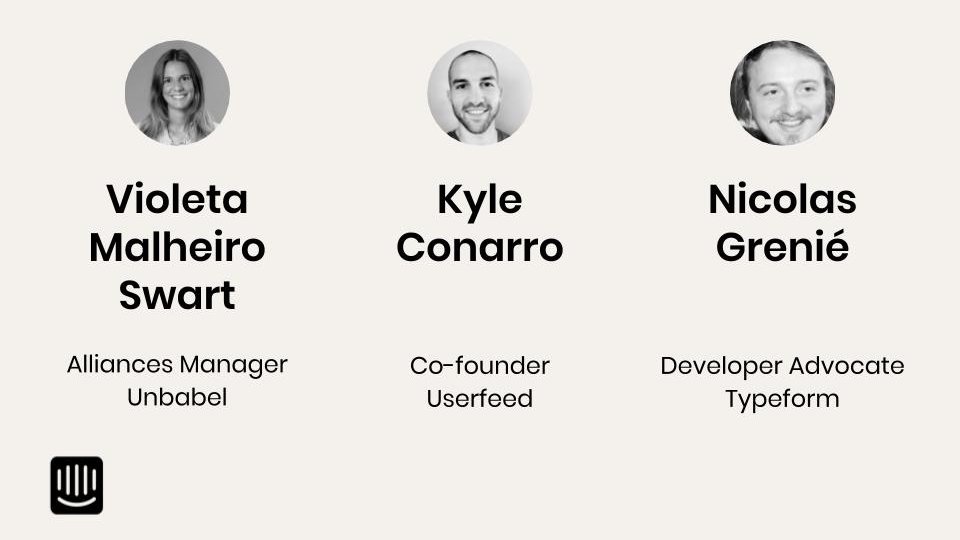 Violeta Malheiro Swart

Alliances Manager
Unbabel

Kyle Conarro

Co-founder
Userfeed

Nicolas Grenié

Developer Advocate
Typeform